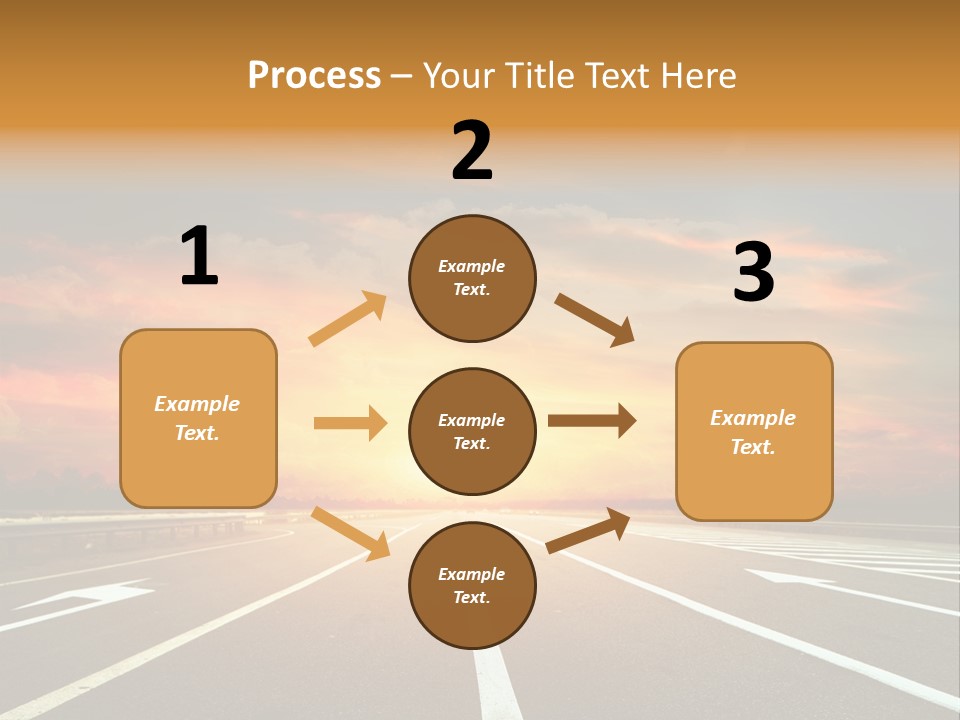 Process – Your Title Text Here

1

Example Text.

2

Example Text.

Example Text.

Example Text.

3

Example Text.